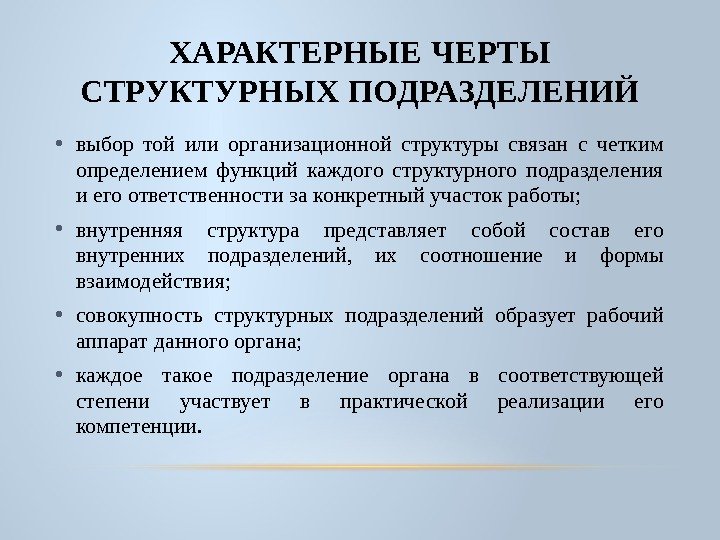 ХАРАКТЕРНЫЕ ЧЕРТЫ СТРУКТУРНЫХ ПОДРАЗДЕЛЕНИЙ

• выбор той или организационной структуры связан с четким определением функций каждого структурного подразделения и его ответственности за конкретный участок работы;

• внутренняя структура представляет собой состав его внутренних подразделений, их соотношение и формы взаимодействия;

• совокупность структурных подразделений образует рабочий аппарат данного органа;

• каждое такое подразделение органа в соответствующей степени участвует в практической реализации его компетенции.